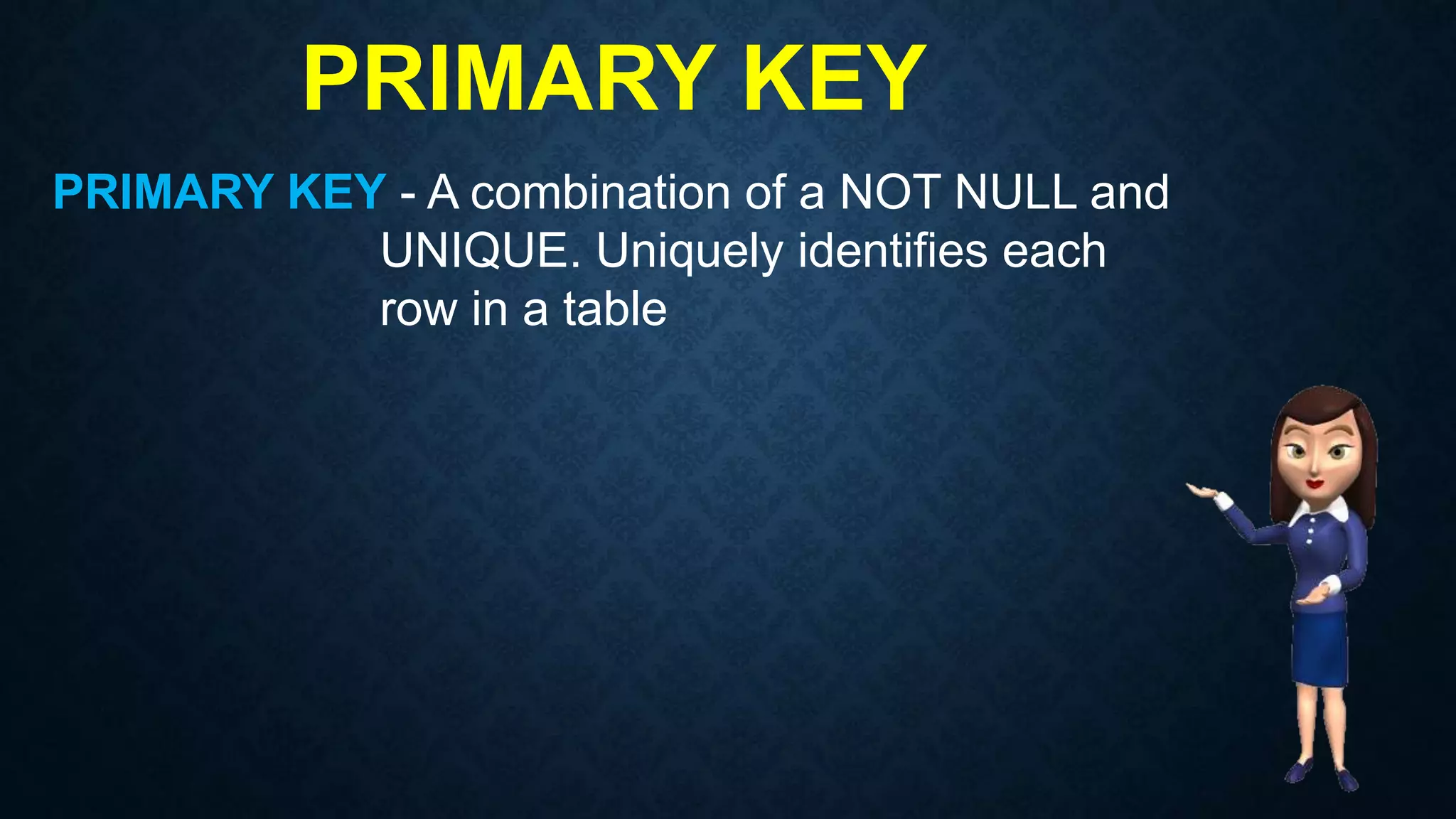 PRIMARY KEY

PRIMARY KEY - A combination of a NOT NULL and UNIQUE. Uniquely identifies each row in a table